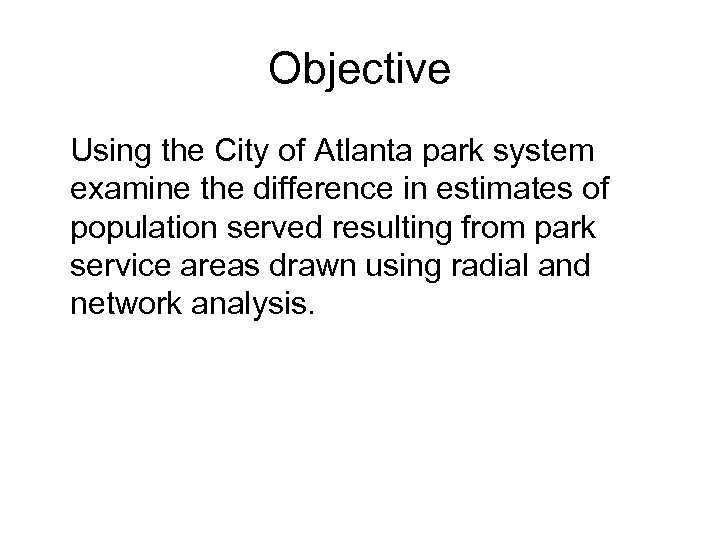 Objective

Using the City of Atlanta park system examine the difference in estimates of population served resulting from park service areas drawn using radial and network analysis.